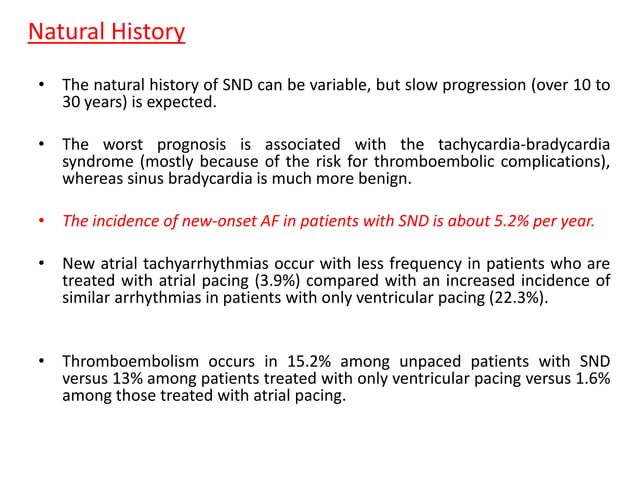 Natural History

• The natural history of SND can be variable, but slow progression (over 10 to 30 years) is expected.

• The worst prognosis is associated with the tachycardia-bradycardia syndrome (mostly because of the risk for thromboembolic complications), whereas sinus bradycardia is much more benign.

• The incidence of new-onset AF in patients with SND is about 5.2% per year.

• New atrial tachyarrhythmias occur with less frequency in patients who are treated with atrial pacing (3.9%) compared with an increased incidence of similar arrhythmias in patients with only ventricular pacing (22.3%).

• Thromboembolism occurs in 15.2% among unpaced patients with SND versus 13% among patients treated with only ventricular pacing versus 1.6% among those treated with atrial pacing.